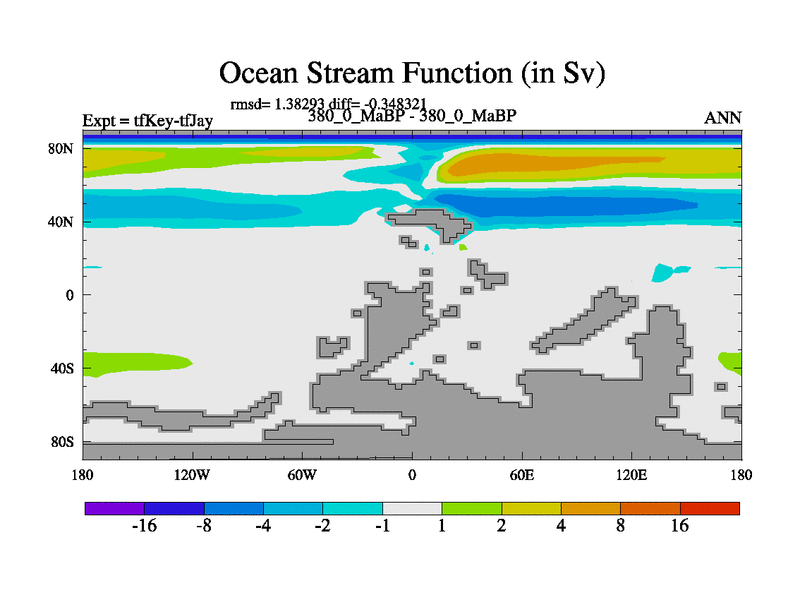 Ocean Stream Function (in Sv)

rmsd= 1.38293 diff= -0.348321

Expt = tfKey-tfJay

380_0_MaBP - 380_0_MaBP

ANN

80N

40N

0

40S

80S

180

120W

60W

0

60E

120E

180

-16 -8 -4 -2 -1 1 2 4 8 16